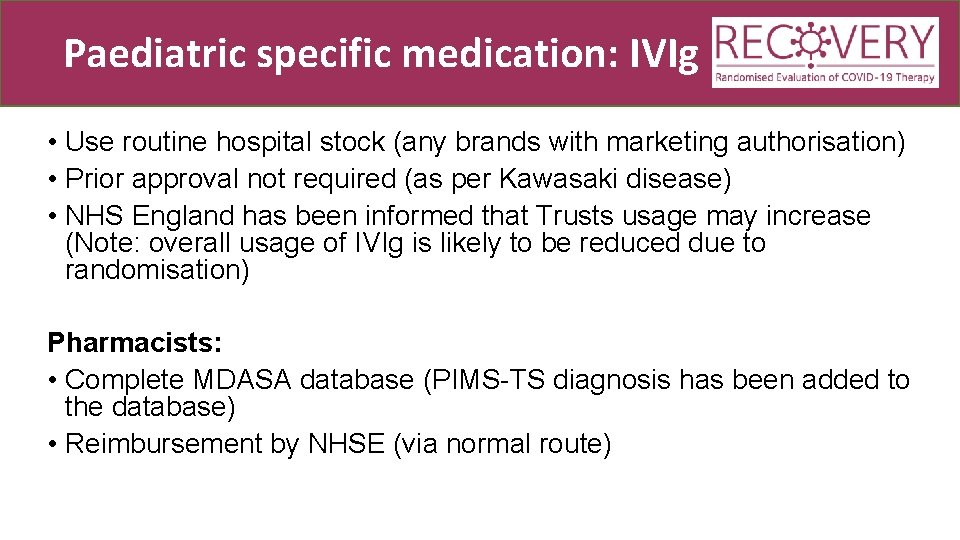 Paediatric specific medication: IVIg

RECOVERY
Randomised Evaluation of COVID-19 Therapy

• Use routine hospital stock (any brands with marketing authorisation)
• Prior approval not required (as per Kawasaki disease)
• NHS England has been informed that Trusts usage may increase (Note: overall usage of IVIg is likely to be reduced due to randomisation)

Pharmacists:
• Complete MDASA database (PIMS-TS diagnosis has been added to the database)
• Reimbursement by NHSE (via normal route)